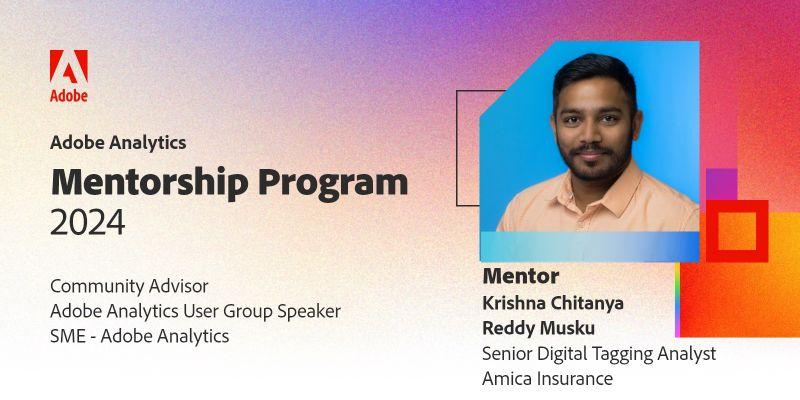 Adobe

Adobe Analytics
Mentorship Program
2024

Community Advisor
Adobe Analytics User Group Speaker
SME - Adobe Analytics

Mentor
Krishna Chitanya
Reddy Musku
Senior Digital Tagging Analyst
Amica Insurance